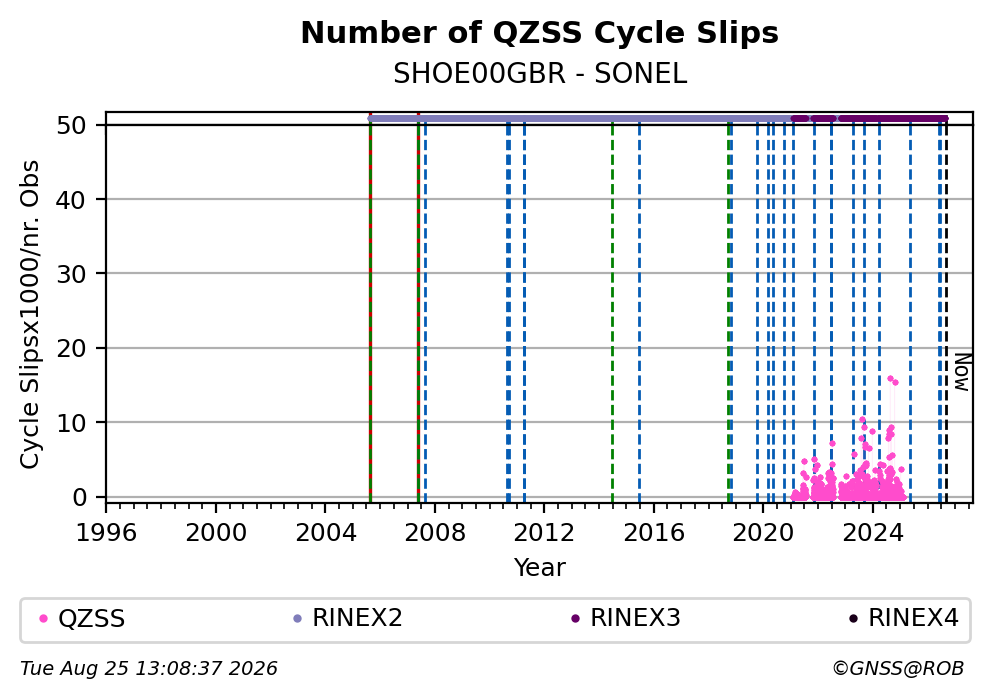 Number of QZSS Cycle Slips
SHOE00GBR - SONEL

Cycle Slipsx1000/nr. Obs

50
40
30
20
10
0

Now

1996
2000
2004
2008
2012
2016
2020
2024

Year

QZSS
RINEX2
RINEX3
RINEX4

Tue Aug 25 13:08:37 2026
©GNSS@ROB